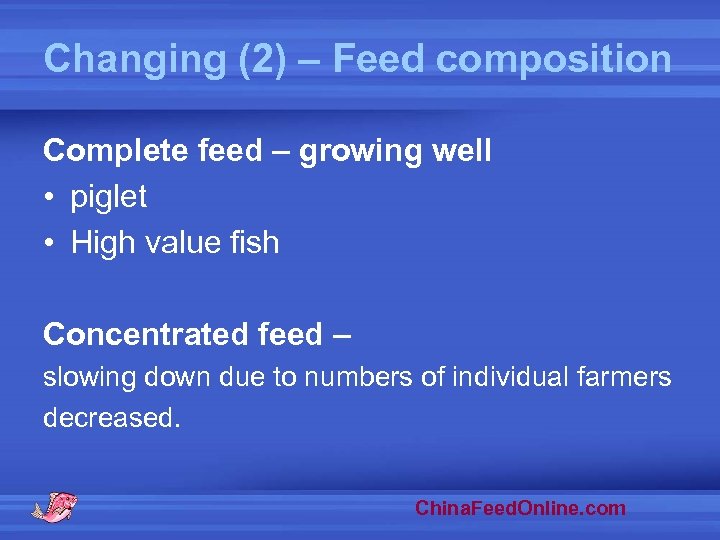 Changing (2) – Feed composition

Complete feed – growing well
• piglet
• High value fish

Concentrated feed –
slowing down due to numbers of individual farmers decreased.

ChinaFeedOnline.com